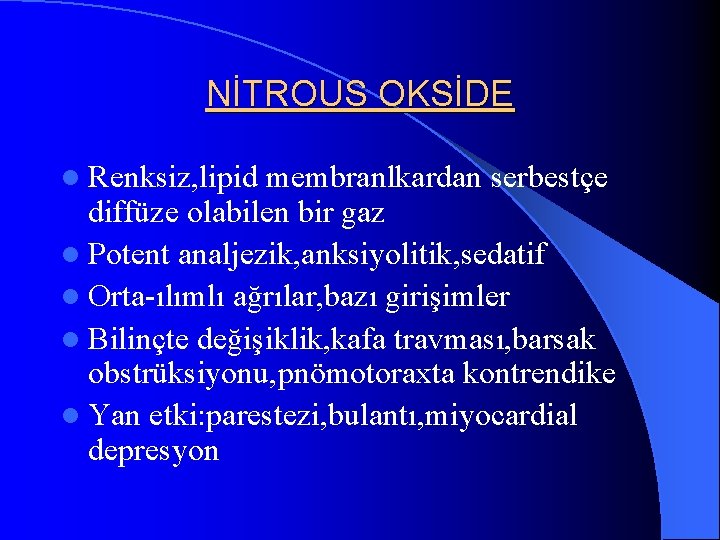 NİTROUS OKSİDE

- Renksiz,lipid membranlkardan serbestçe diffüze olabilen bir gaz
- Potent analjezik,anksiyolitik,sedatif
- Orta-ılımlı ağrılar,bazı girişimler
- Bilinçte değişiklik,kafa travması,barsak obstrüksiyonu,pnömotoraxta kontrendike
- Yan etki:parestezi,bulantı,miyocardial depresyon